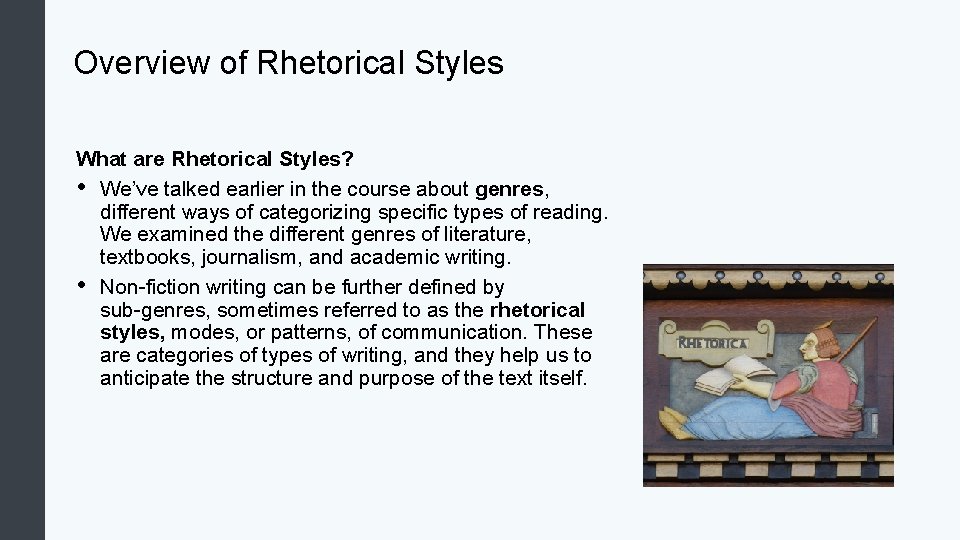 Overview of Rhetorical Styles

What are Rhetorical Styles?

• We've talked earlier in the course about genres, different ways of categorizing specific types of reading. We examined the different genres of literature, textbooks, journalism, and academic writing.
• Non-fiction writing can be further defined by sub-genres, sometimes referred to as the rhetorical styles, modes, or patterns, of communication. These are categories of types of writing, and they help us to anticipate the structure and purpose of the text itself.

RHETORICA